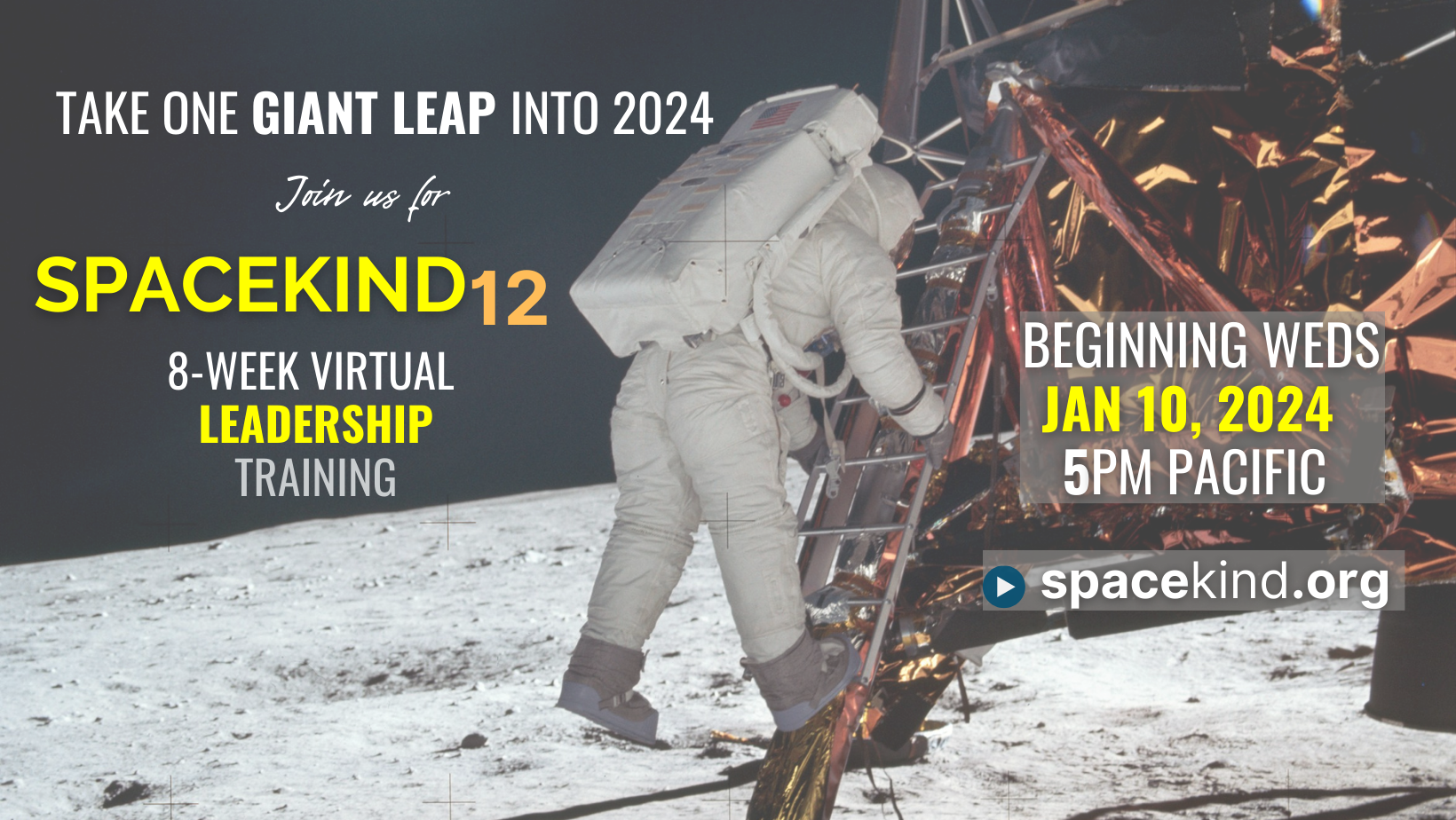 TAKE ONE GIANT LEAP INTO 2024

Join us for

SPACEKIND12

8-WEEK VIRTUAL LEADERSHIP TRAINING

BEGINNING WEDS JAN 10, 2024 5PM PACIFIC

spacekind.org